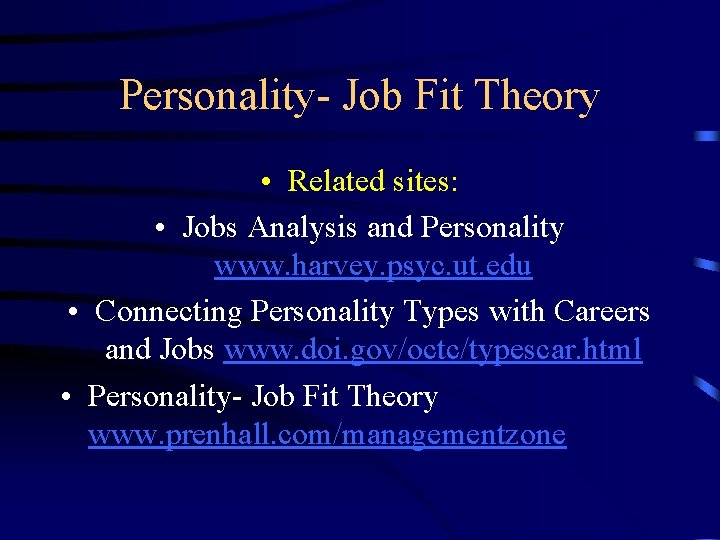 Personality- Job Fit Theory

• Related sites:

• Jobs Analysis and Personality www.harvey.psyc.ut.edu

• Connecting Personality Types with Careers and Jobs www.doi.gov/octc/typescar.html

• Personality- Job Fit Theory www.prenhall.com/managementzone